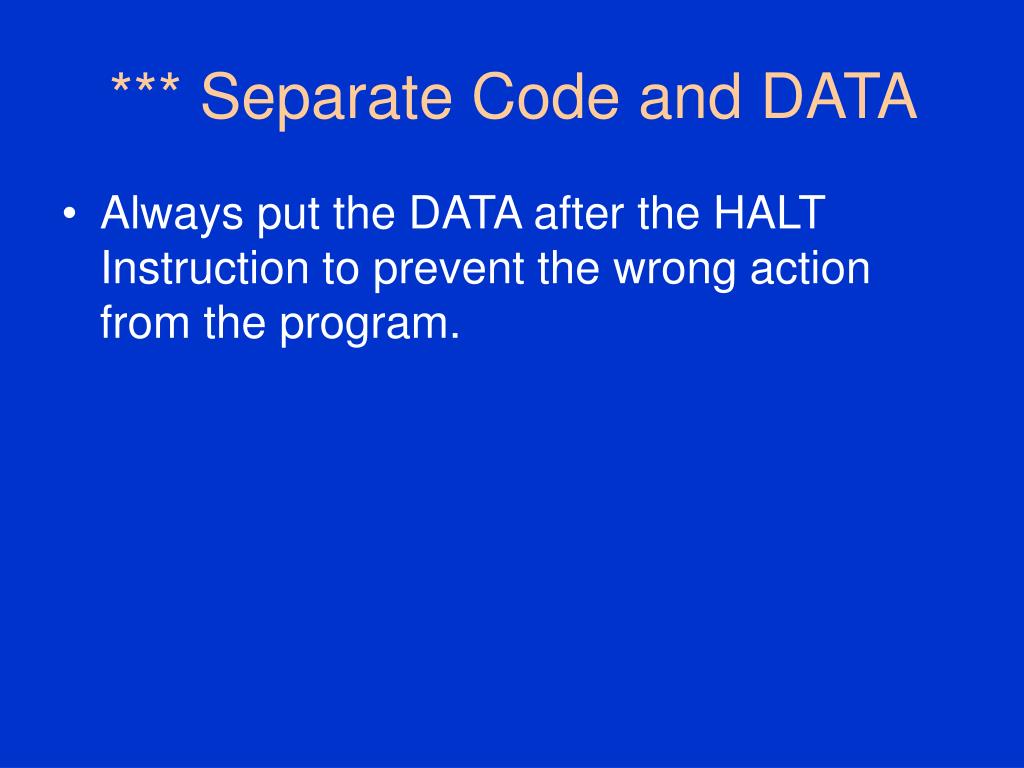 *** Separate Code and DATA

• Always put the DATA after the HALT Instruction to prevent the wrong action from the program.